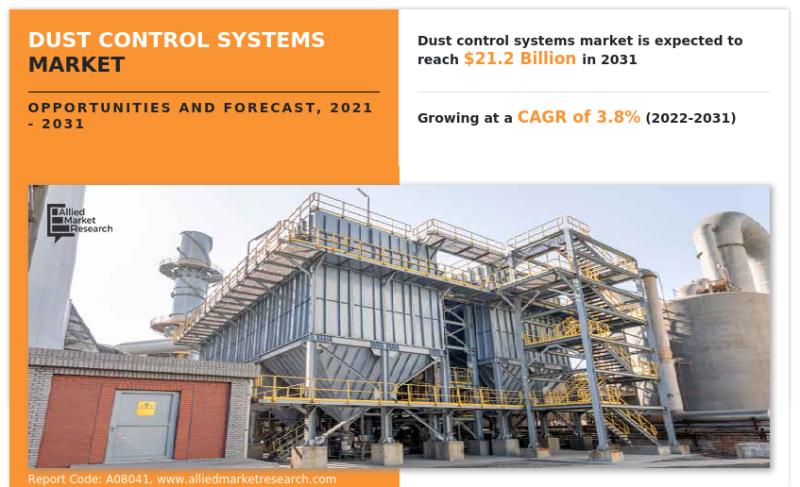 DUST CONTROL SYSTEMS MARKET

OPPORTUNITIES AND FORECAST, 2021 - 2031

Dust control systems market is expected to reach $21.2 Billion in 2031

Growing at a CAGR of 3.8% (2022-2031)

Allied Market Research

Report Code: A08041, www.alliedmarketresearch.com